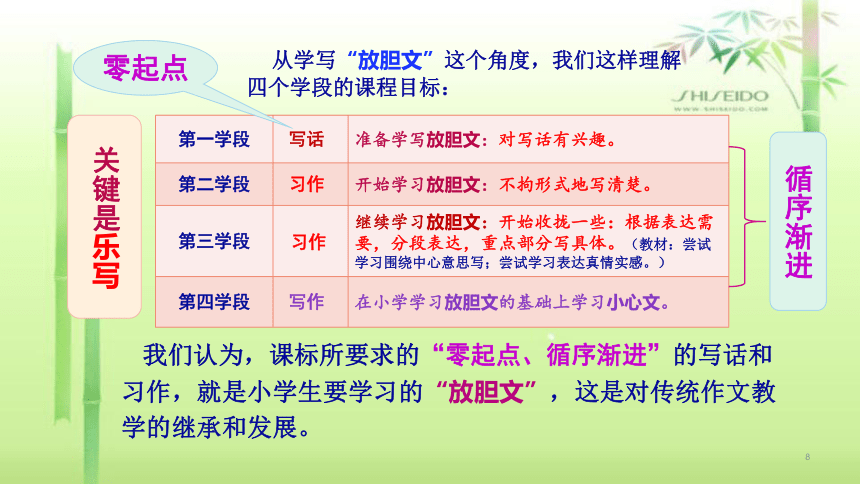 零起点

从学写“放胆文”这个角度，我们这样理解四个学段的课程目标：

SHISEIDO
WWW.SHISEIDO.COM

关键是乐写

| 第一学段 | 写话 | 准备学写放胆文：对写话有兴趣。 |
|---|---|---|
| 第二学段 | 习作 | 开始学习放胆文：不拘形式地写清楚。 |
| 第三学段 | 习作 | 继续学习放胆文：开始收拢一些：根据表达需要，分段表达，重点部分写具体。（教材：尝试学习围绕中心意思写；尝试学习表达真情实感。） |
| 第四学段 | 写作 | 在小学学习放胆文的基础上学习小心文。 |

循序渐进

我们认为，课标所要求的“零起点、循序渐进”的写话和习作，就是小学生要学习的“放胆文”，这是对传统作文教学的继承和发展。

8